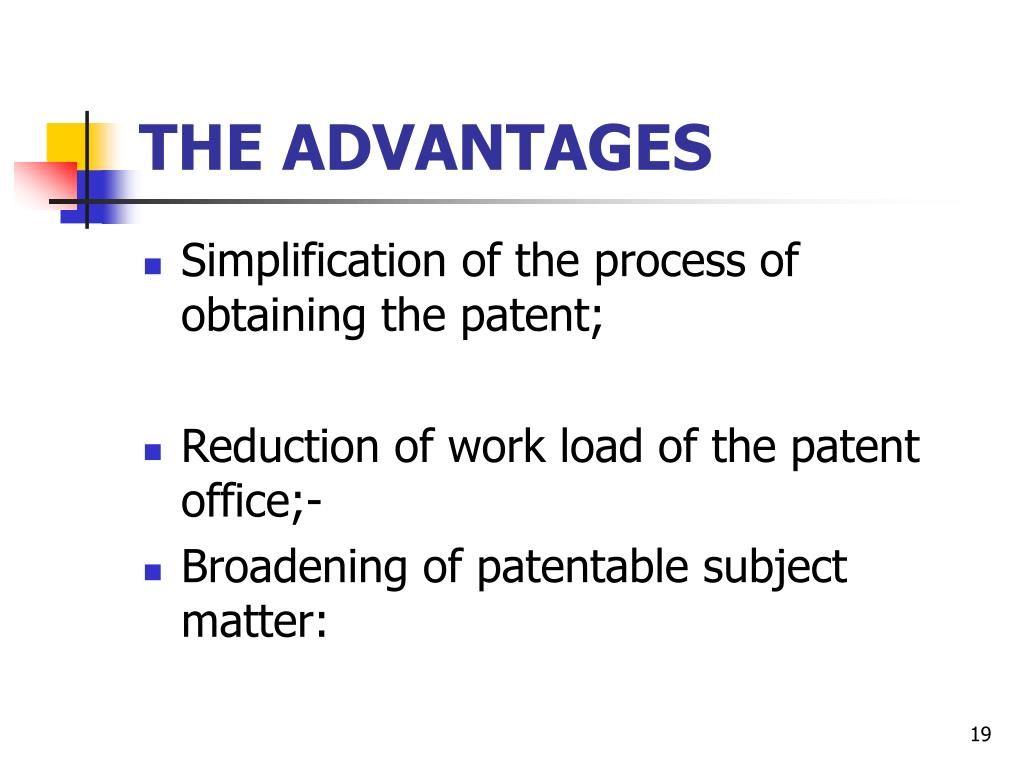 THE ADVANTAGES

- Simplification of the process of obtaining the patent;

- Reduction of work load of the patent office;-
- Broadening of patentable subject matter:

19